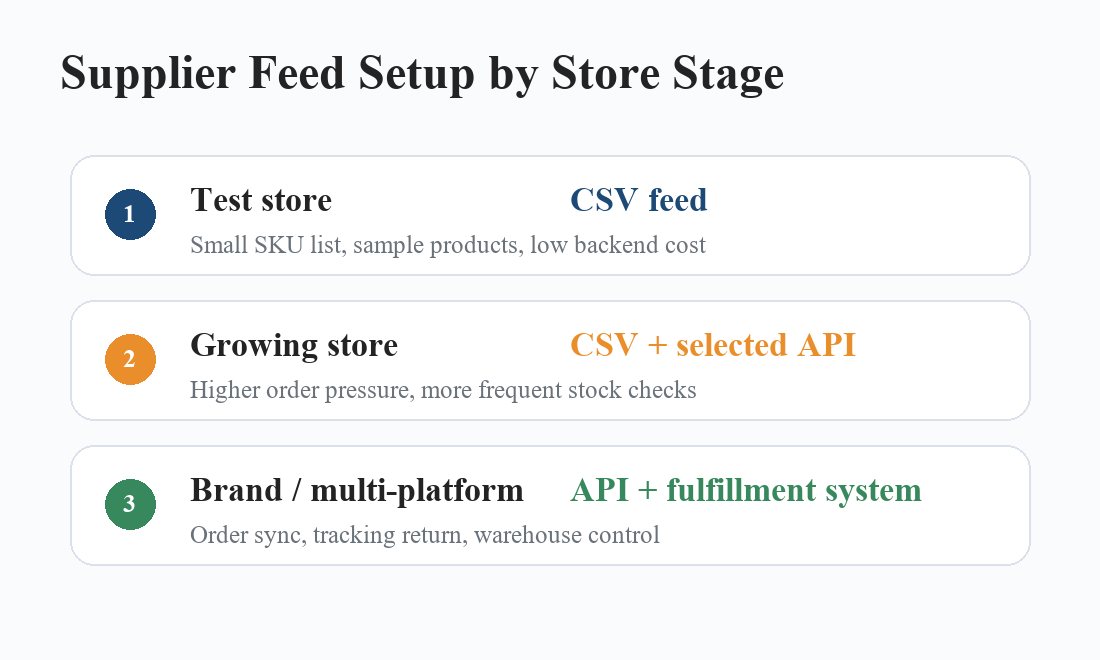 Supplier Feed Setup by Store Stage

1 Test store CSV feed
Small SKU list, sample products, low backend cost

2 Growing store CSV + selected API
Higher order pressure, more frequent stock checks

3 Brand / multi-platform API + fulfillment system
Order sync, tracking return, warehouse control